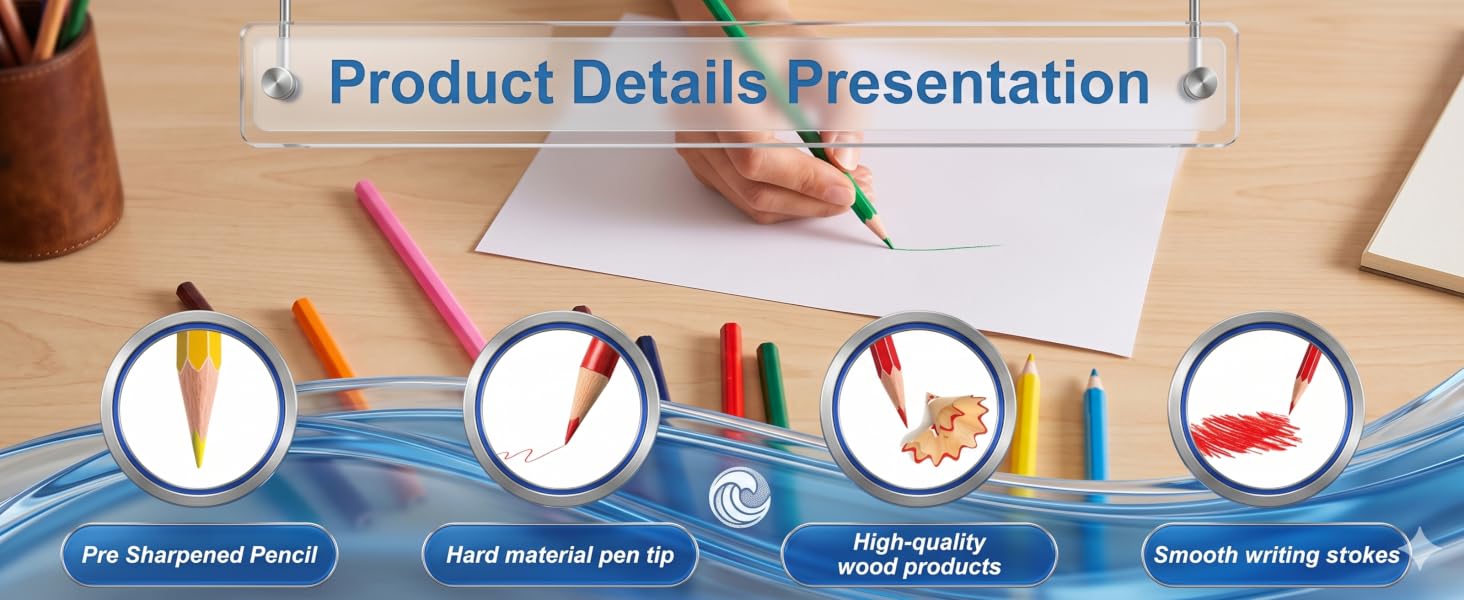 Product Details Presentation

Pre Sharpened Pencil

Hard material pen tip

High-quality wood products

Smooth writing stokes